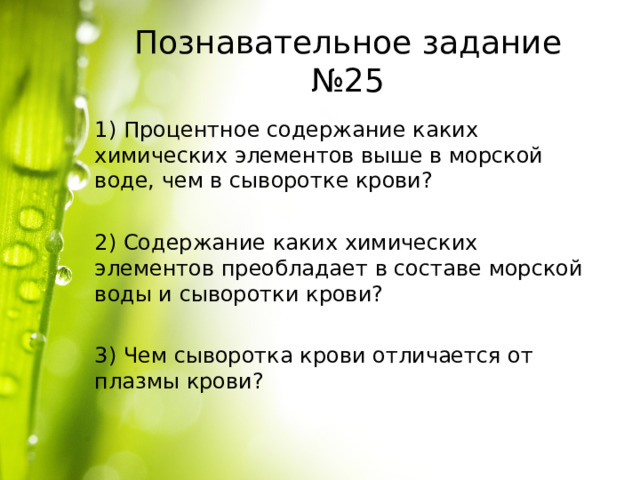 Познавательное задание №25

1) Процентное содержание каких химических элементов выше в морской воде, чем в сыворотке крови?

2) Содержание каких химических элементов преобладает в составе морской воды и сыворотки крови?

3) Чем сыворотка крови отличается от плазмы крови?